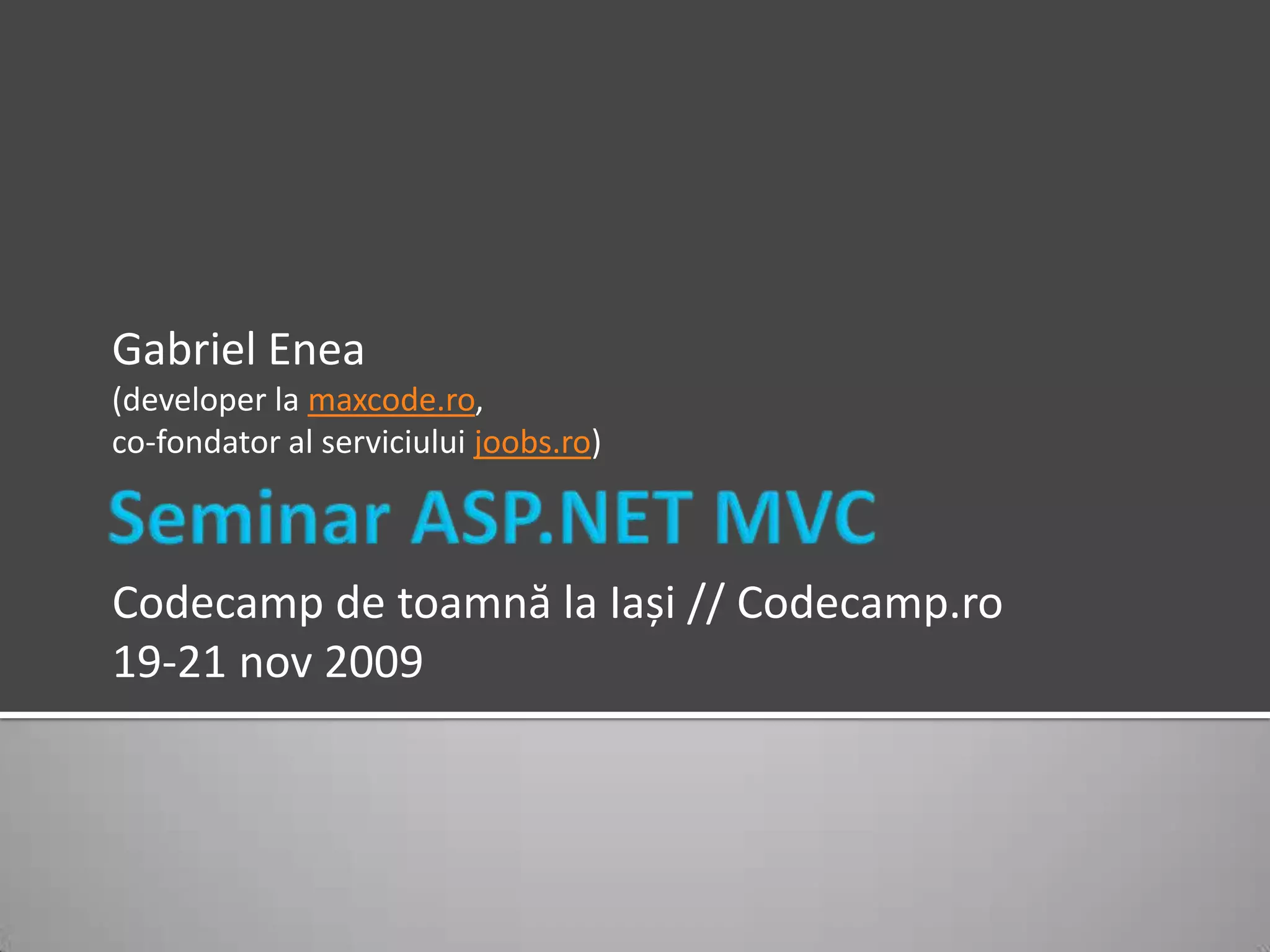 Gabriel Enea
(developer la maxcode.ro,
co-fondator al serviciului joobs.ro)

Seminar ASP.NET MVC

Codecamp de toamnă la Iași // Codecamp.ro
19-21 nov 2009